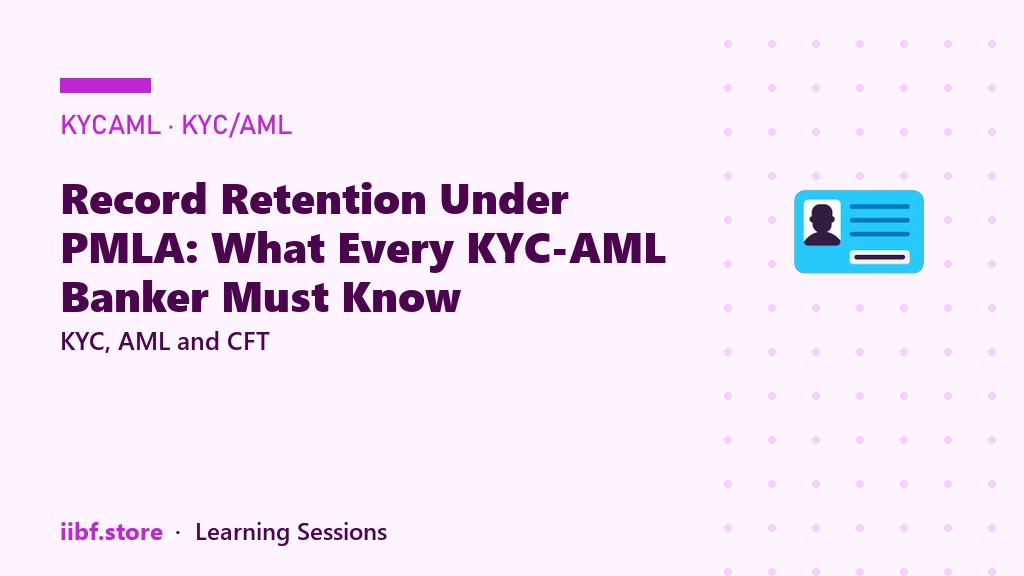 KYCAML · KYC/AML

Record Retention Under PMLA: What Every KYC-AML Banker Must Know

KYC, AML and CFT

iibf.store · Learning Sessions